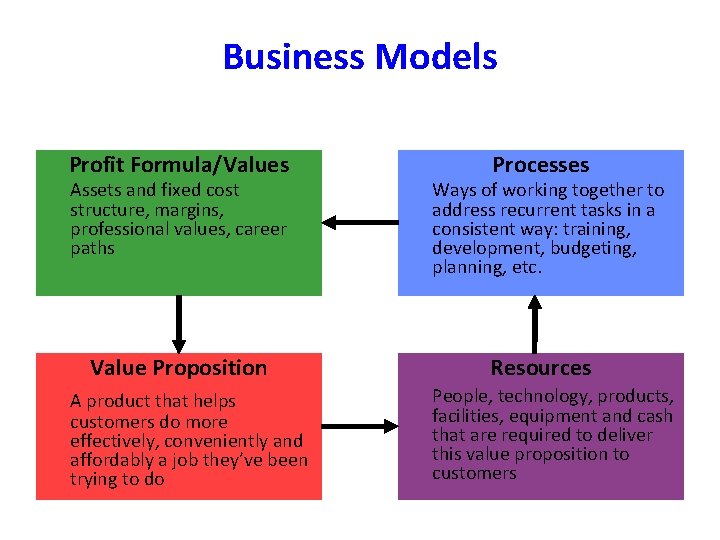 Business Models

Profit Formula/Values
Assets and fixed cost structure, margins, professional values, career paths

Processes
Ways of working together to address recurrent tasks in a consistent way: training, development, budgeting, planning, etc.

Value Proposition
A product that helps customers do more effectively, conveniently and affordably a job they've been trying to do

Resources
People, technology, products, facilities, equipment and cash that are required to deliver this value proposition to customers